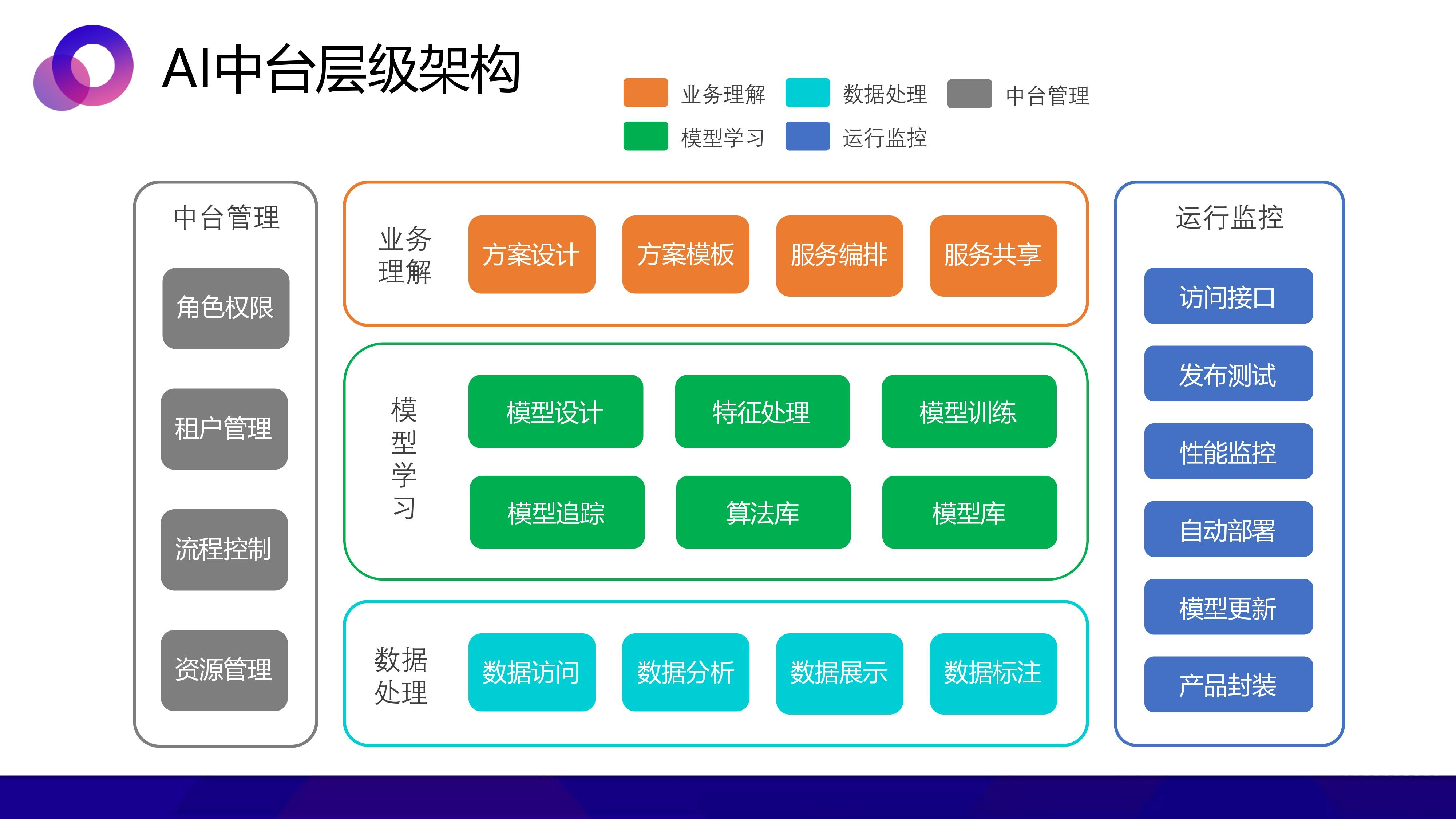 AI中台层级架构

业务理解 数据处理 中台管理
模型学习 运行监控

中台管理
角色权限
租户管理
流程控制
资源管理

业务理解
方案设计 方案模板 服务编排 服务共享

模型学习
模型设计 特征处理 模型训练
模型追踪 算法库 模型库

数据处理
数据访问 数据分析 数据展示 数据标注

运行监控
访问接口
发布测试
性能监控
自动部署
模型更新
产品封装